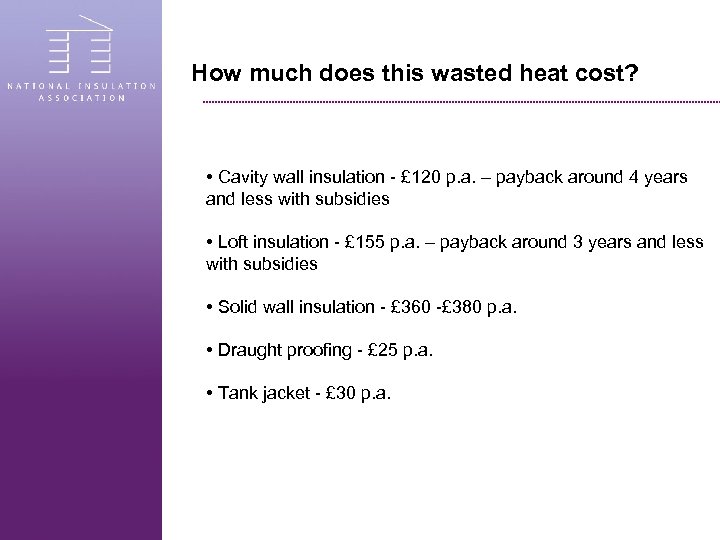 NATIONAL INSULATION ASSOCIATION

How much does this wasted heat cost?

• Cavity wall insulation - £120 p.a. – payback around 4 years and less with subsidies

• Loft insulation - £155 p.a. – payback around 3 years and less with subsidies

• Solid wall insulation - £360 -£380 p.a.

• Draught proofing - £25 p.a.

• Tank jacket - £30 p.a.